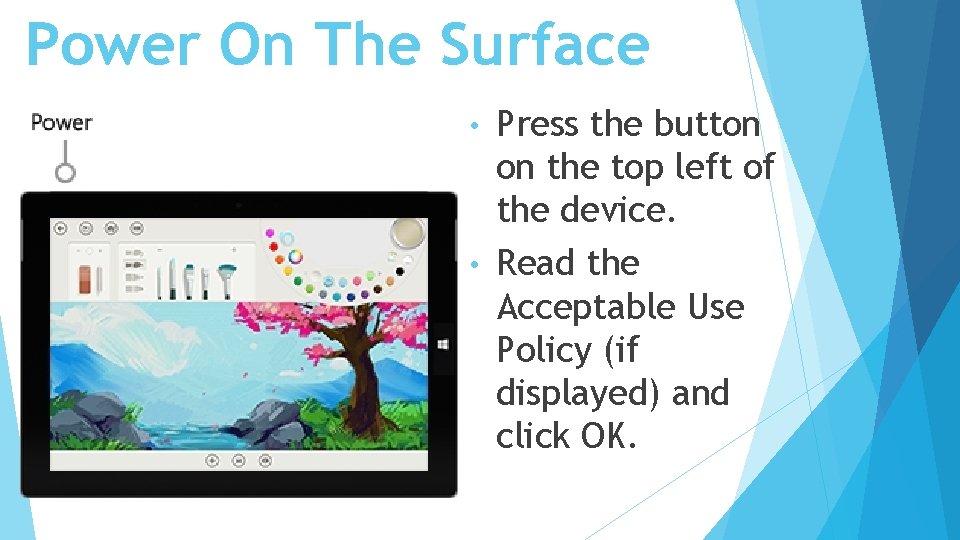 Power On The Surface

Power

• Press the button on the top left of the device.
• Read the Acceptable Use Policy (if displayed) and click OK.